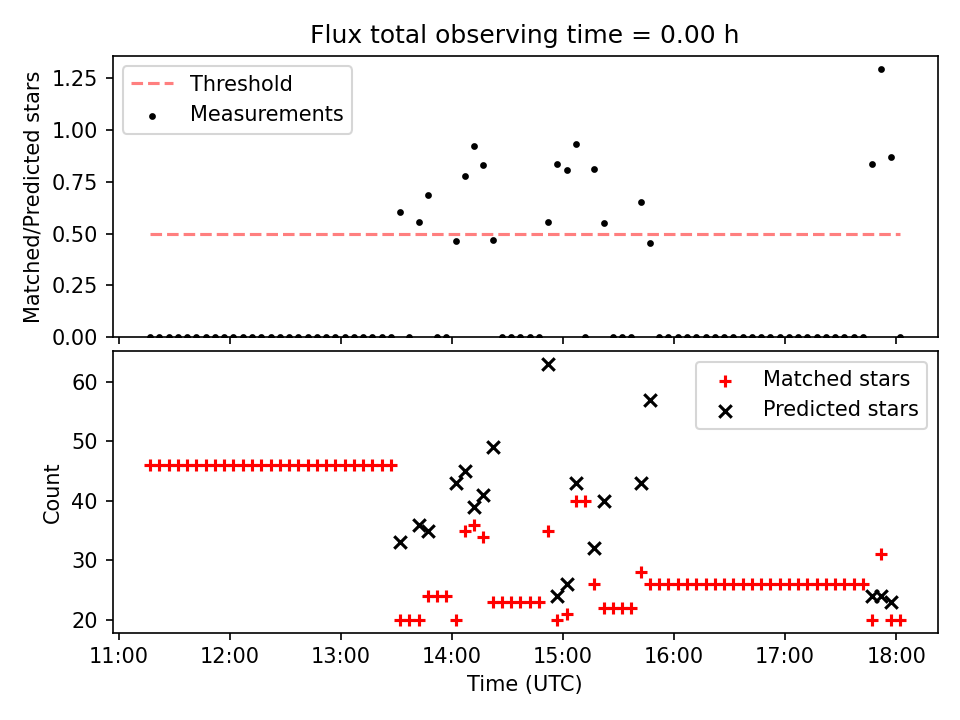 Flux total observing time = 0.00 h

Threshold
Measurements

Matched/Predicted stars

1.25
1.00
0.75
0.50
0.25
0.00

Matched stars
Predicted stars

Count

60
50
40
30
20

11:00
12:00
13:00
14:00
15:00
16:00
17:00
18:00

Time (UTC)